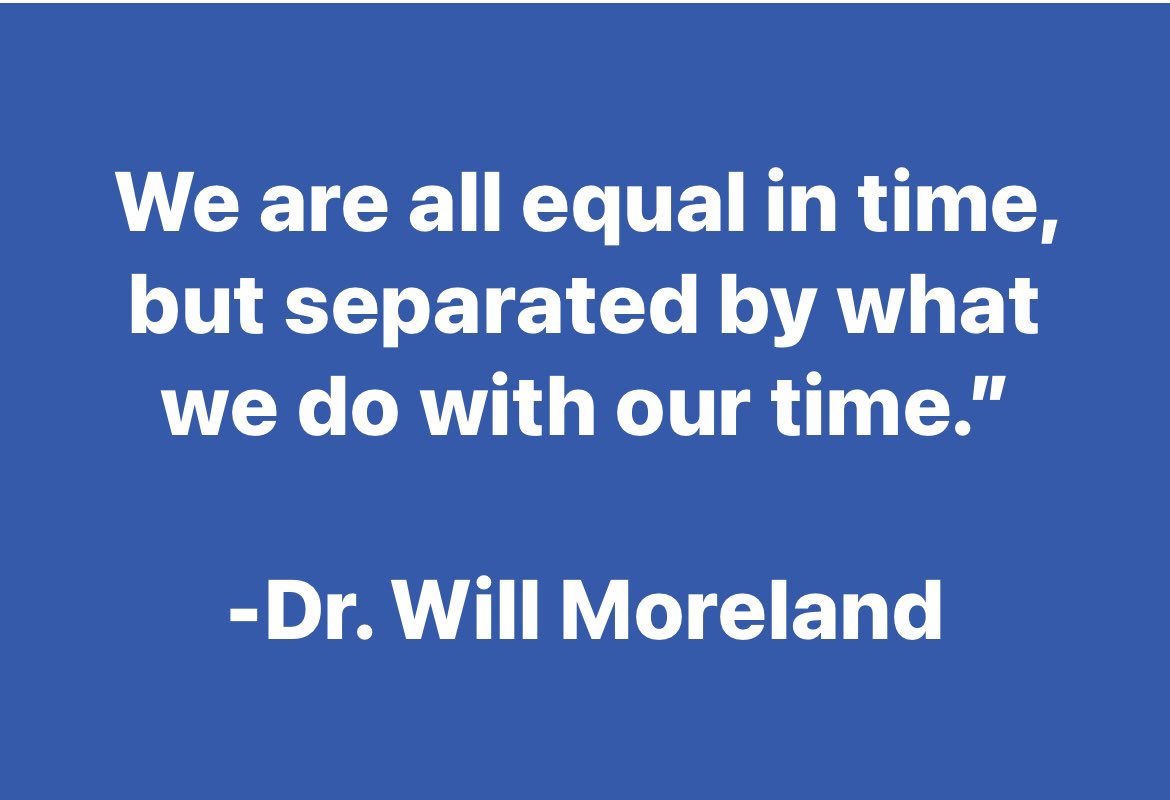 We are all equal in time, but separated by what we do with our time."

-Dr. Will Moreland